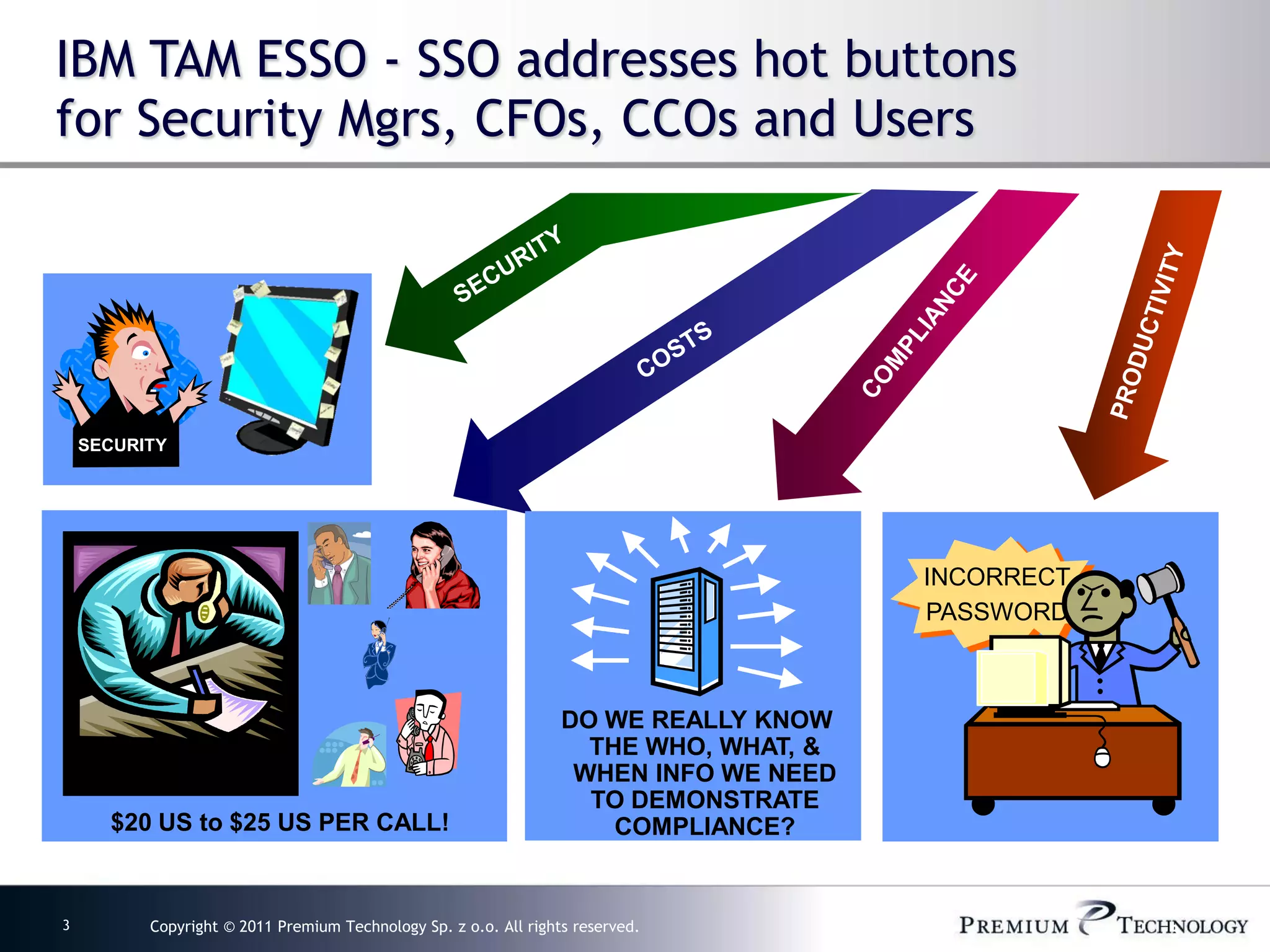 IBM TAM ESSO - SSO addresses hot buttons for Security Mgrs, CFOs, CCOs and Users

SECURITY

COSTS

COMPLIANCE

PRODUCTIVITY

SECURITY

$20 US to $25 US PER CALL!

DO WE REALLY KNOW THE WHO, WHAT, & WHEN INFO WE NEED TO DEMONSTRATE COMPLIANCE?

INCORRECT PASSWORD

3

Copyright © 2011 Premium Technology Sp. z o.o. All rights reserved.

PREMIUM TECHNOLOGY